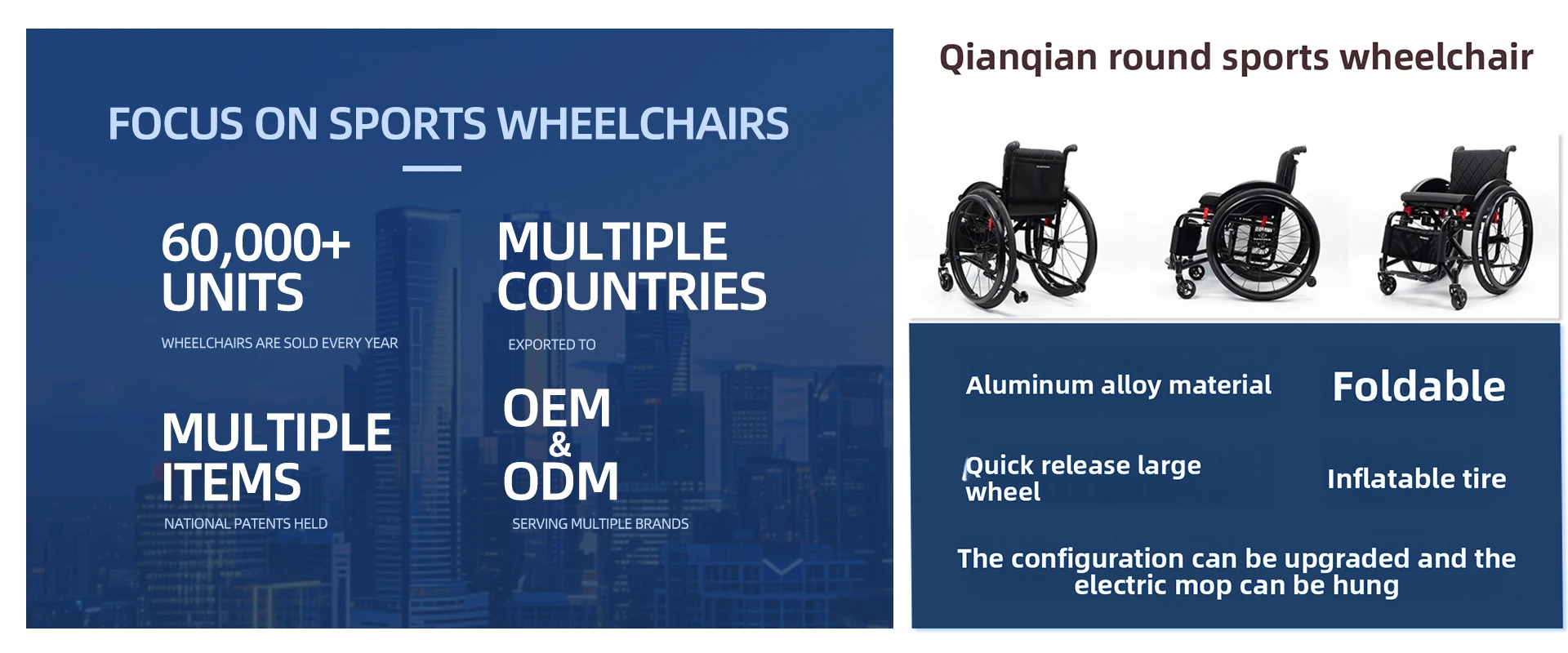 FOCUS ON SPORTS WHEELCHAIRS

60,000+ UNITS
WHEELCHAIRS ARE SOLD EVERY YEAR

MULTIPLE COUNTRIES
EXPORTED TO

MULTIPLE ITEMS
NATIONAL PATENTS HELD

OEM & ODM
SERVING MULTIPLE BRANDS

Qianqian round sports wheelchair

Aluminum alloy material

Foldable

Quick release large wheel

Inflatable tire

The configuration can be upgraded and the electric mop can be hung